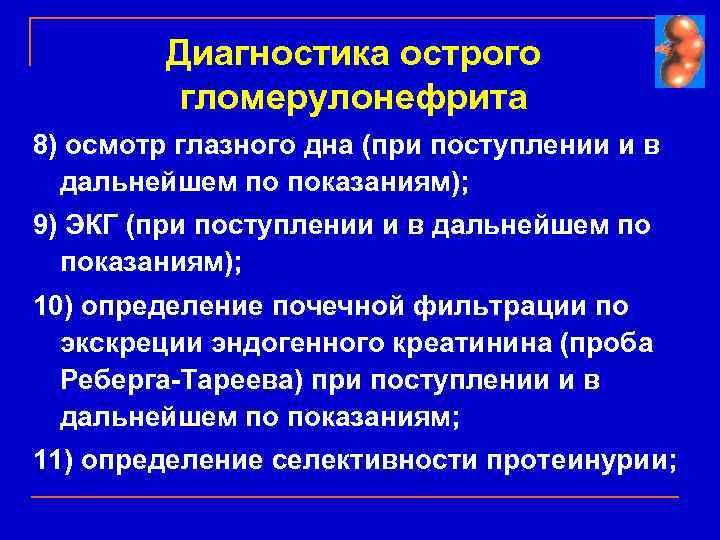 Диагностика острого гломерулонефрита

8) осмотр глазного дна (при поступлении и в дальнейшем по показаниям);

9) ЭКГ (при поступлении и в дальнейшем по показаниям);

10) определение почечной фильтрации по экскреции эндогенного креатинина (проба Реберга-Тареева) при поступлении и в дальнейшем по показаниям;

11) определение селективности протеинурии;